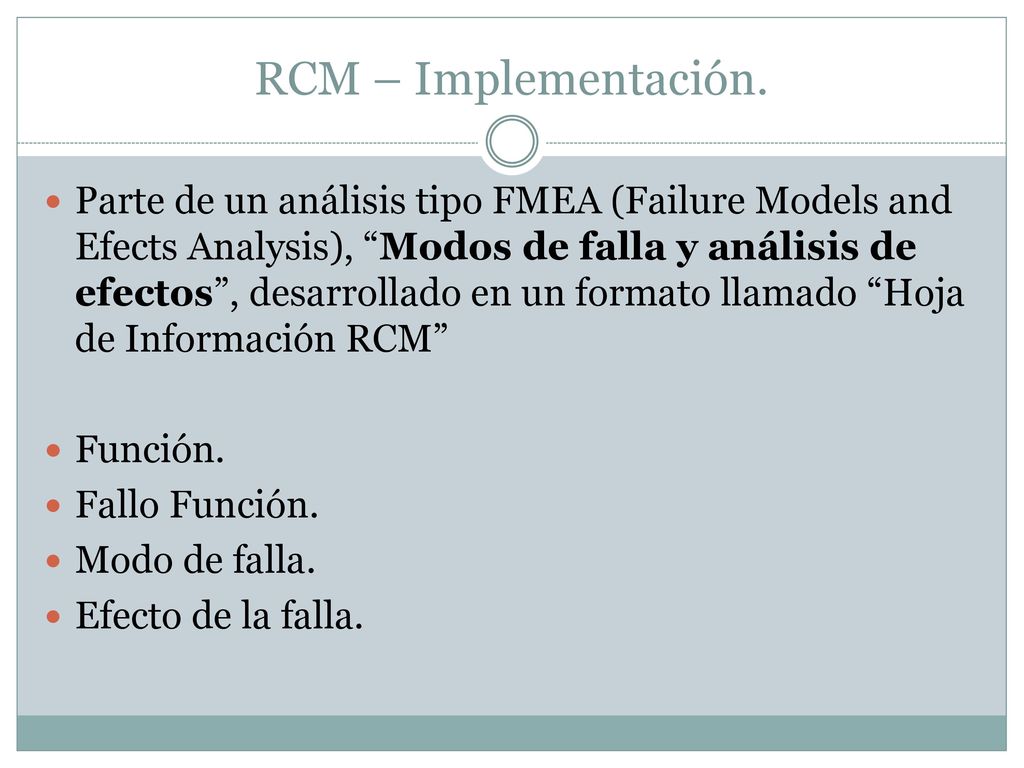 RCM – Implementación.

Parte de un análisis tipo FMEA (Failure Models and Efects Analysis), “Modos de falla y análisis de efectos”, desarrollado en un formato llamado “Hoja de Información RCM”

Función.
Fallo Función.
Modo de falla.
Efecto de la falla.